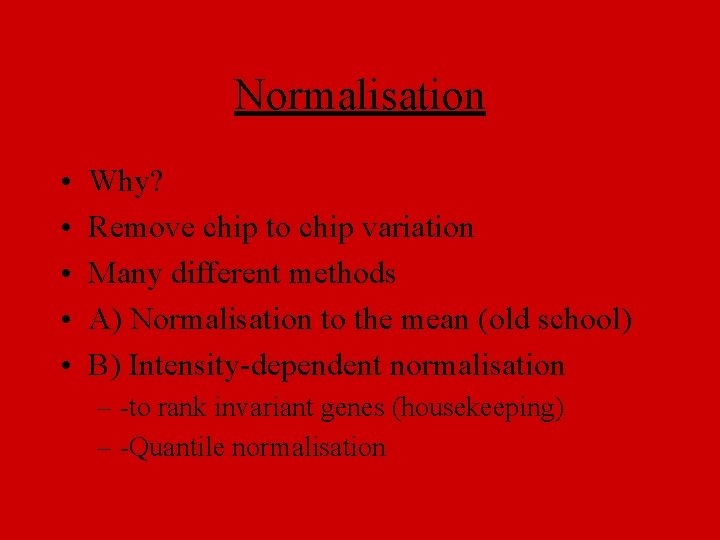 Normalisation

• Why?
• Remove chip to chip variation
• Many different methods
• A) Normalisation to the mean (old school)
• B) Intensity-dependent normalisation
– -to rank invariant genes (housekeeping)
– -Quantile normalisation